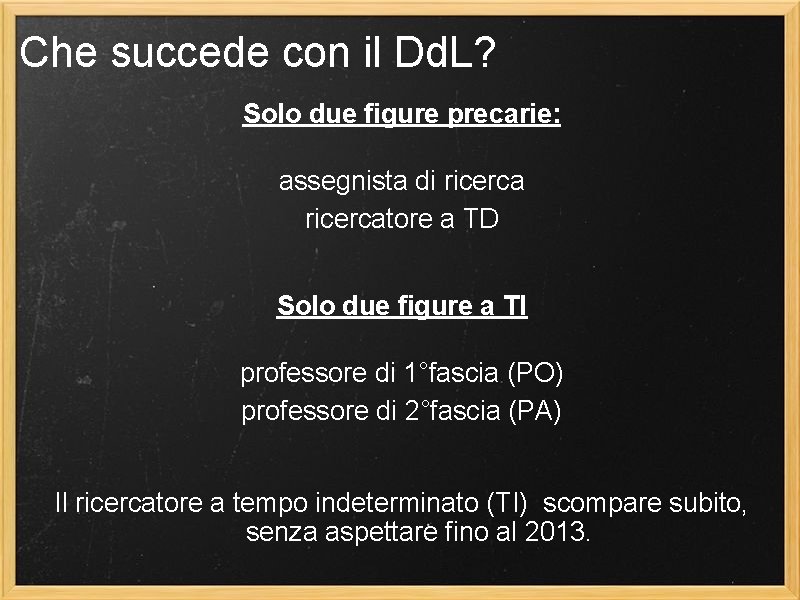 Che succede con il DdL?

Solo due figure precarie:

assegnista di ricerca
ricercatore a TD

Solo due figure a TI

professore di 1°fascia (PO)
professore di 2°fascia (PA)

Il ricercatore a tempo indeterminato (TI) scompare subito, senza aspettare fino al 2013.